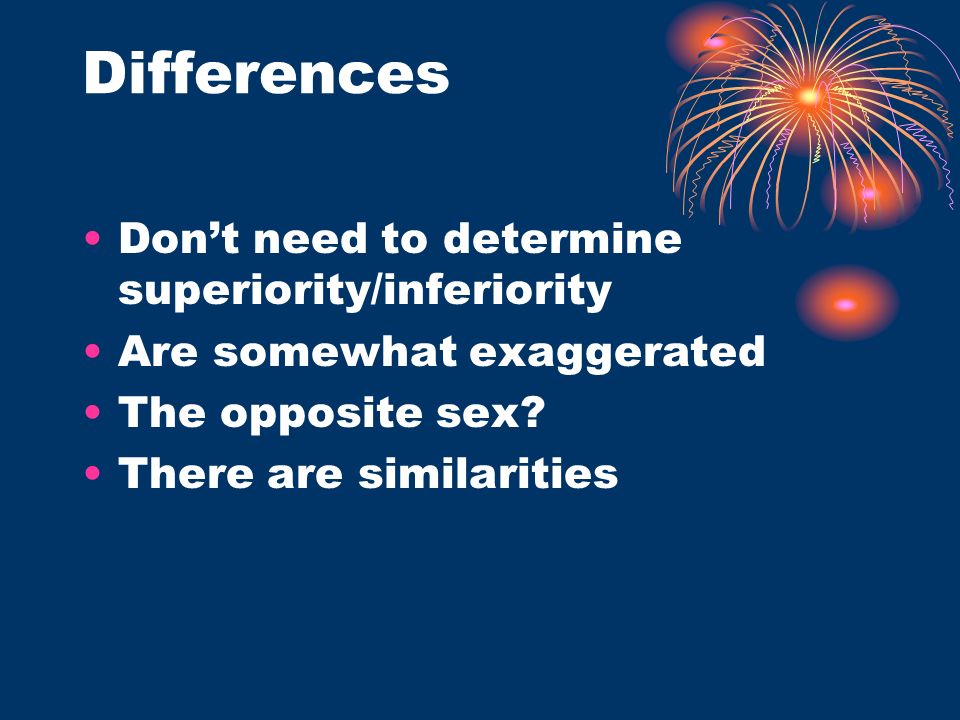 Differences

• Don’t need to determine superiority/inferiority
• Are somewhat exaggerated
• The opposite sex?
• There are similarities